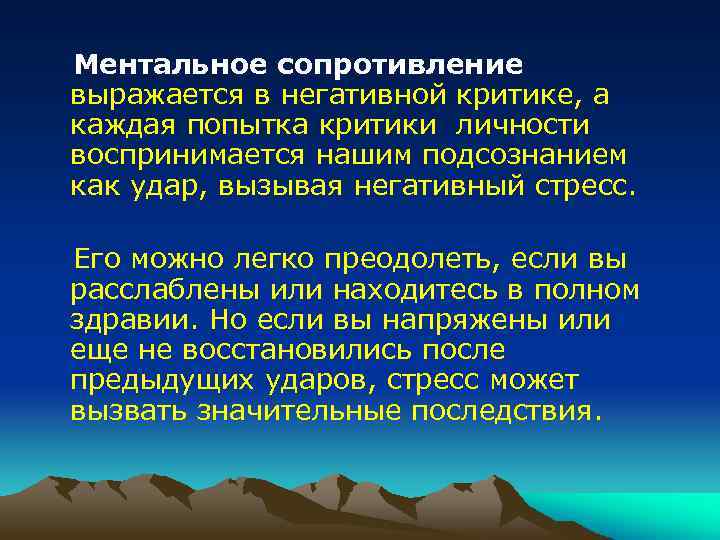 Ментальное сопротивление выражается в негативной критике, а каждая попытка критики личности воспринимается нашим подсознанием как удар, вызывая негативный стресс.

Его можно легко преодолеть, если вы расслаблены или находитесь в полном здравии. Но если вы напряжены или еще не восстановились после предыдущих ударов, стресс может вызвать значительные последствия.